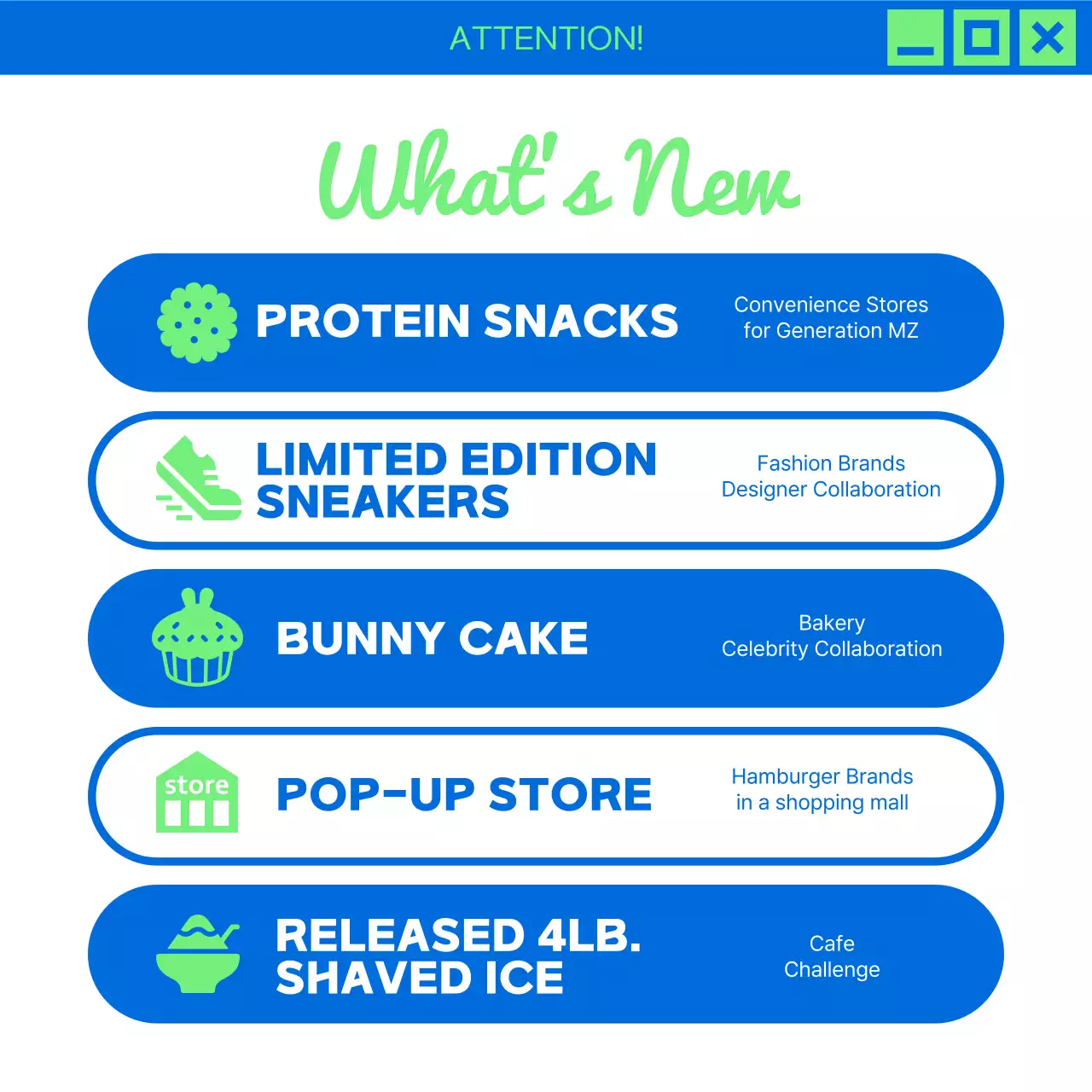 ATTENTION!

What's New

PROTEIN SNACKS
Convenience Stores for Generation MZ

LIMITED EDITION SNEAKERS
Fashion Brands Designer Collaboration

BUNNY CAKE
Bakery Celebrity Collaboration

store
POP-UP STORE
Hamburger Brands in a shopping mall

RELEASED 4LB. SHAVED ICE
Cafe Challenge